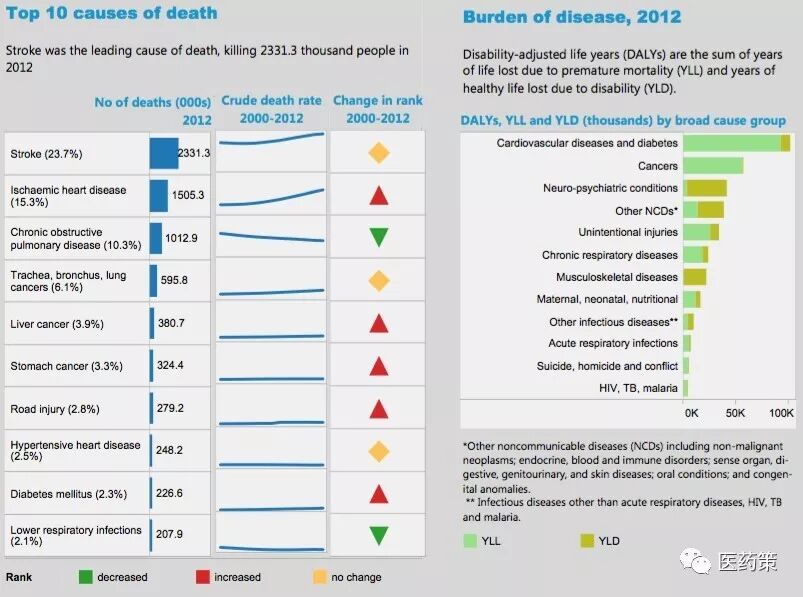 Top 10 causes of death

Stroke was the leading cause of death, killing 2331.3 thousand people in 2012

| | No of deaths (000s) 2012 | Crude death rate 2000-2012 | Change in rank 2000-2012 |
|---|---|---|---|
| Stroke (23.7%) | 2331.3 | | |
| Ischaemic heart disease (15.3%) | 1505.3 | | |
| Chronic obstructive pulmonary disease (10.3%) | 1012.9 | | |
| Trachea, bronchus, lung cancers (6.1%) | 595.8 | | |
| Liver cancer (3.9%) | 380.7 | | |
| Stomach cancer (3.3%) | 324.4 | | |
| Road injury (2.8%) | 279.2 | | |
| Hypertensive heart disease (2.5%) | 248.2 | | |
| Diabetes mellitus (2.3%) | 226.6 | | |
| Lower respiratory infections (2.1%) | 207.9 | | |

Rank decreased increased no change

Burden of disease, 2012

Disability-adjusted life years (DALYs) are the sum of years of life lost due to premature mortality (YLL) and years of healthy life lost due to disability (YLD).

DALYs, YLL and YLD (thousands) by broad cause group

Cardiovascular diseases and diabetes
Cancers
Neuro-psychiatric conditions
Other NCDs*
Unintentional injuries
Chronic respiratory diseases
Musculoskeletal diseases
Maternal, neonatal, nutritional
Other infectious diseases**
Acute respiratory infections
Suicide, homicide and conflict
HIV, TB, malaria

0K 50K 100K

*Other noncommunicable diseases (NCDs) including non-malignant neoplasms; endocrine, blood and immune disorders; sense organ, digestive, genitourinary, and skin diseases; oral conditions; and congenital anomalies.
** Infectious diseases other than acute respiratory diseases, HIV, TB and malaria.

YLL YLD

医药策